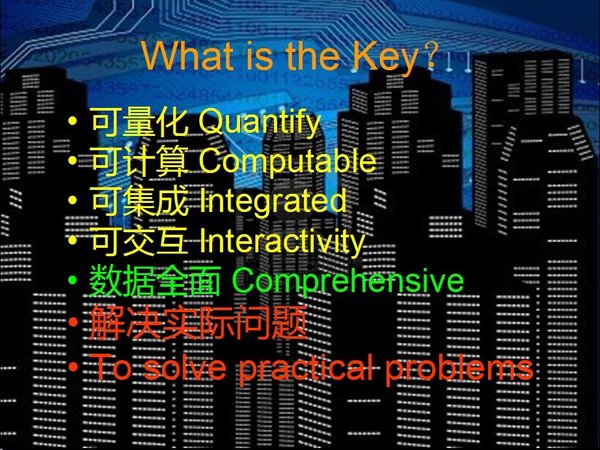 What is the Key？

• 可量化 Quantify
• 可计算 Computable
• 可集成 Integrated
• 可交互 Interactivity
• 数据全面 Comprehensive
• 解决实际问题
• To solve practical problems